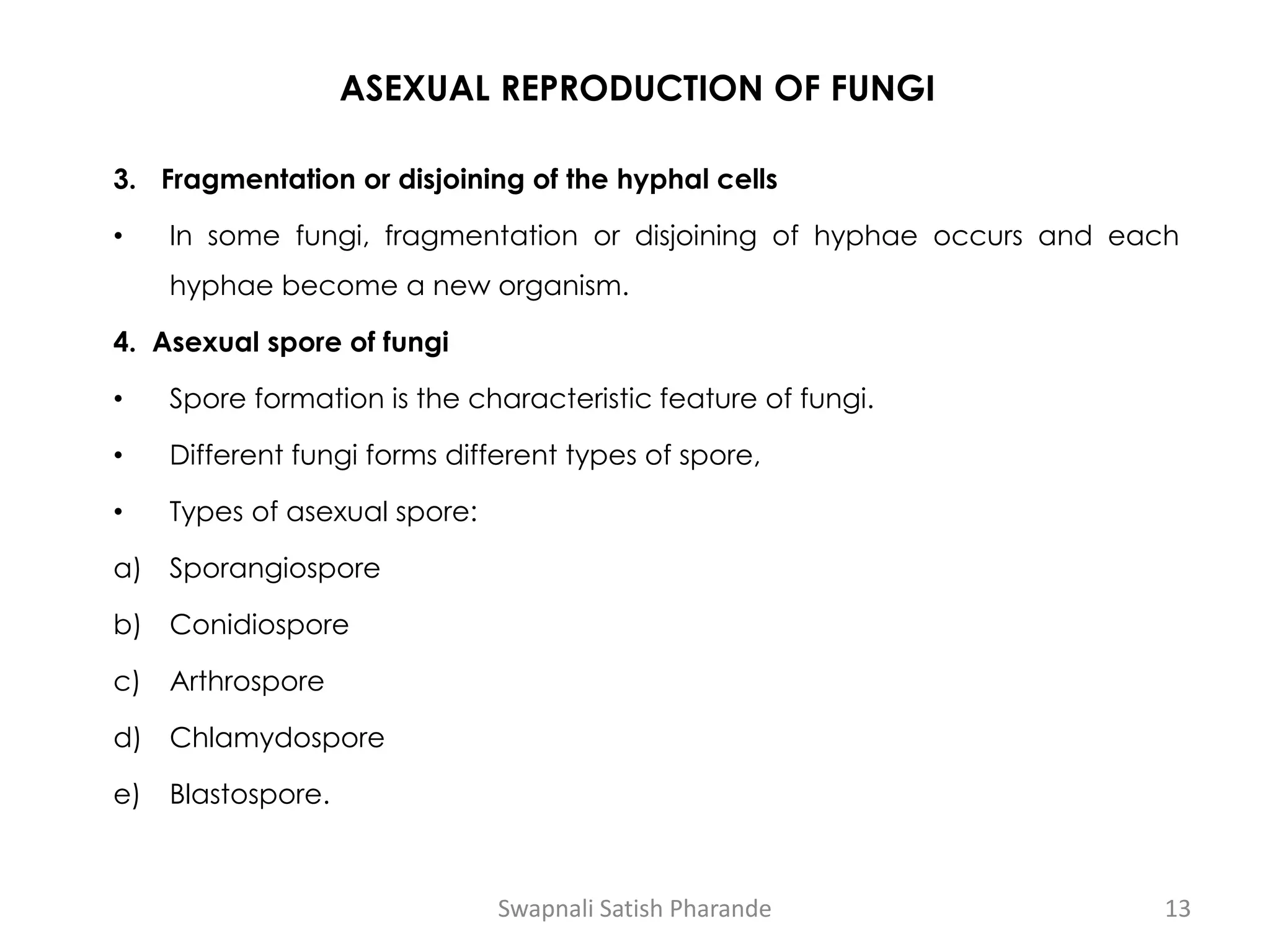 ASEXUAL REPRODUCTION OF FUNGI

3. Fragmentation or disjoining of the hyphal cells

• In some fungi, fragmentation or disjoining of hyphae occurs and each hyphae become a new organism.

4. Asexual spore of fungi

• Spore formation is the characteristic feature of fungi.

• Different fungi forms different types of spore,

• Types of asexual spore:

a) Sporangiospore

b) Conidiospore

c) Arthrospore

d) Chlamydospore

e) Blastospore.

Swapnali Satish Pharande

13